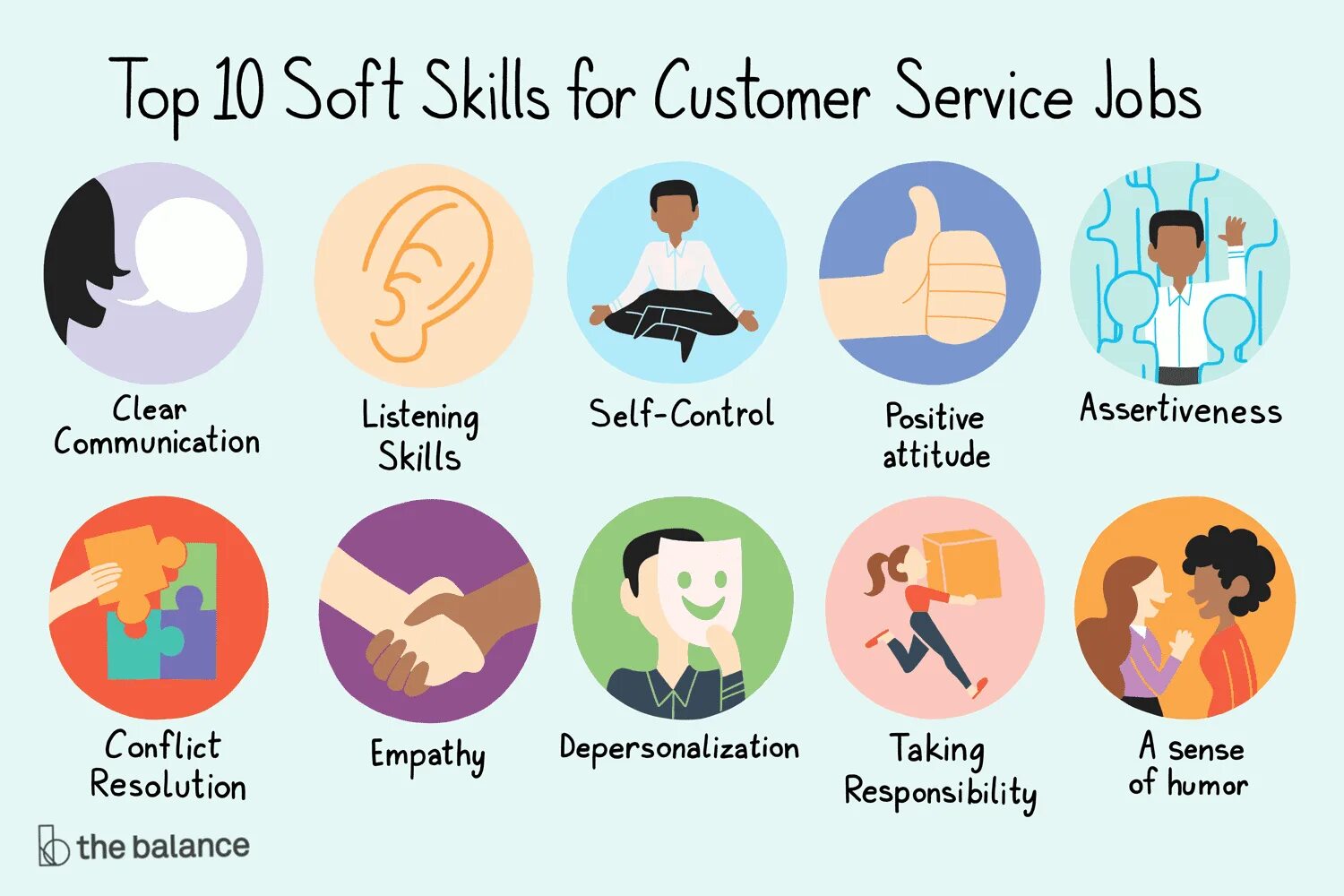 Top 10 Soft Skills for Customer Service Jobs

Clear Communication

Listening Skills

Self-Control

Positive attitude

Assertiveness

Conflict Resolution

Empathy

Depersonalization

Taking Responsibility

A sense of humor

the balance